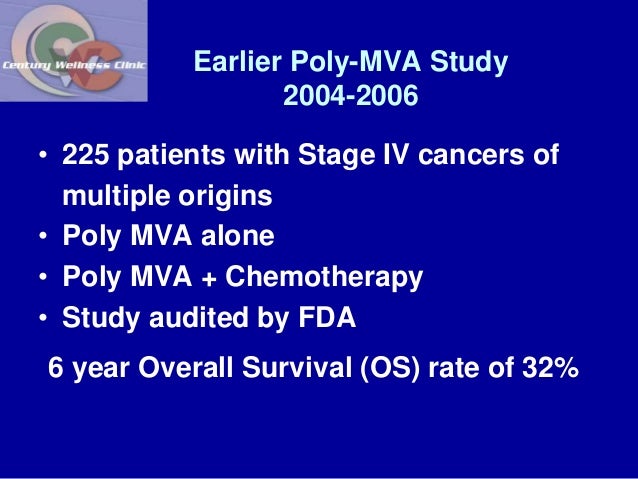 Century Wellness Clinic

Earlier Poly-MVA Study
2004-2006

• 225 patients with Stage IV cancers of multiple origins
• Poly MVA alone
• Poly MVA + Chemotherapy
• Study audited by FDA

6 year Overall Survival (OS) rate of 32%